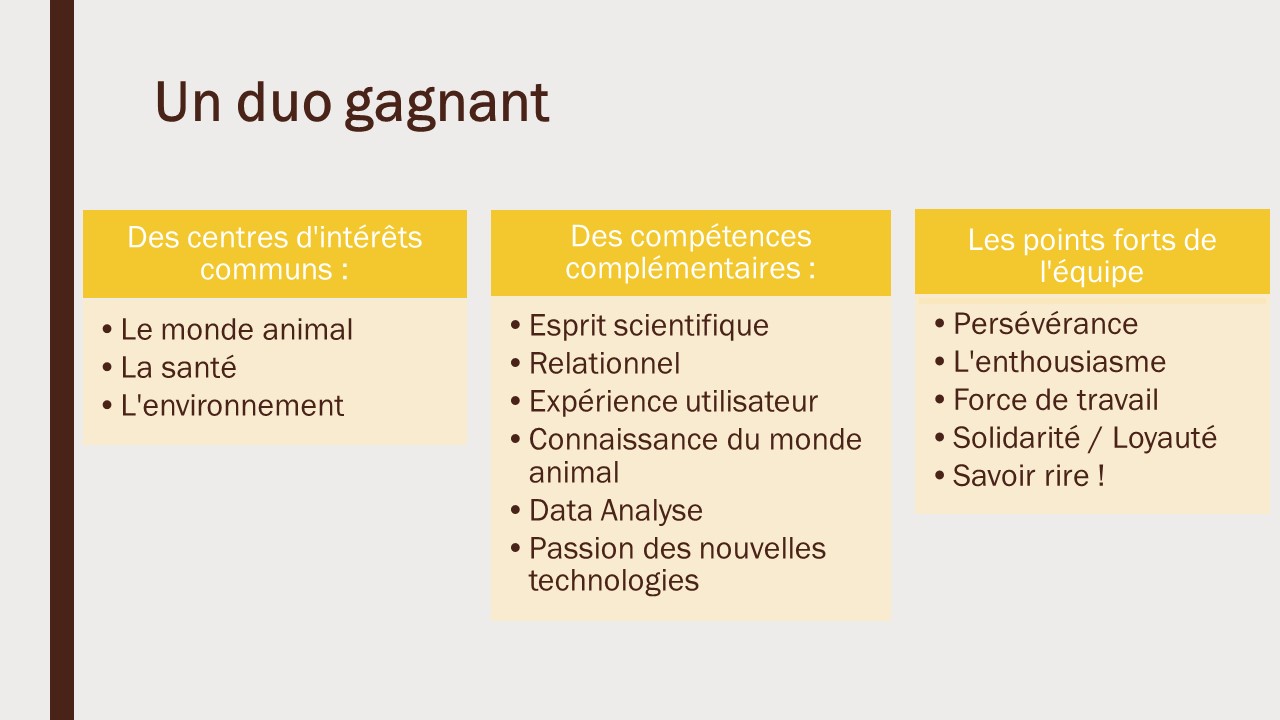 Un duo gagnant

Des centres d'intérêts communs :

• Le monde animal
• La santé
• L'environnement

Des compétences complémentaires :

• Esprit scientifique
• Relationnel
• Expérience utilisateur
• Connaissance du monde animal
• Data Analyse
• Passion des nouvelles technologies

Les points forts de l'équipe

• Persévérance
• L'enthousiasme
• Force de travail
• Solidarité / Loyauté
• Savoir rire !